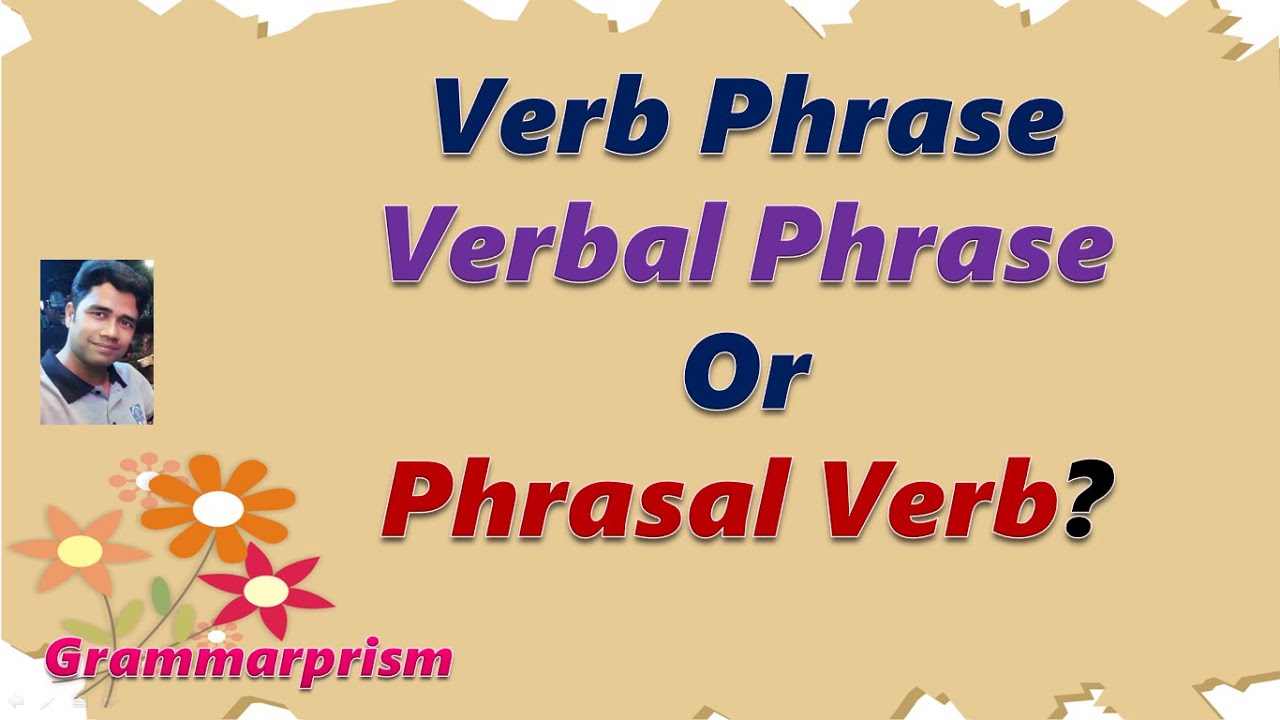 Verb Phrase
Verbal Phrase
Or
Phrasal Verb?

Grammarprism